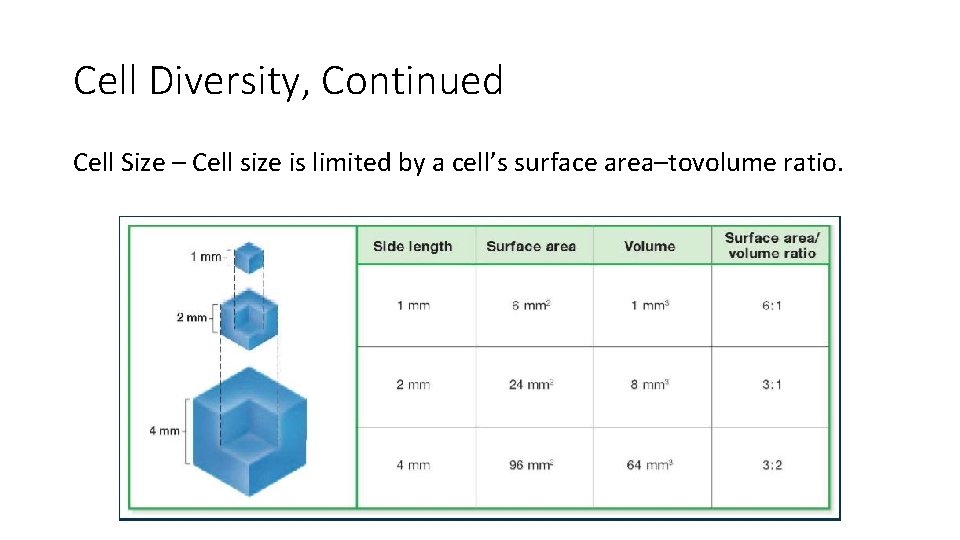 Cell Diversity, Continued

Cell Size – Cell size is limited by a cell's surface area–tovolume ratio.

1 mm
2 mm
4 mm

| Side length | Surface area | Volume | Surface area/ volume ratio |
|---|---|---|---|
| 1 mm | 6 $mm^2$ | 1 $mm^3$ | 6:1 |
| 2 mm | 24 $mm^2$ | 8 $mm^3$ | 3:1 |
| 4 mm | 96 $mm^2$ | 64 $mm^3$ | 3:2 |